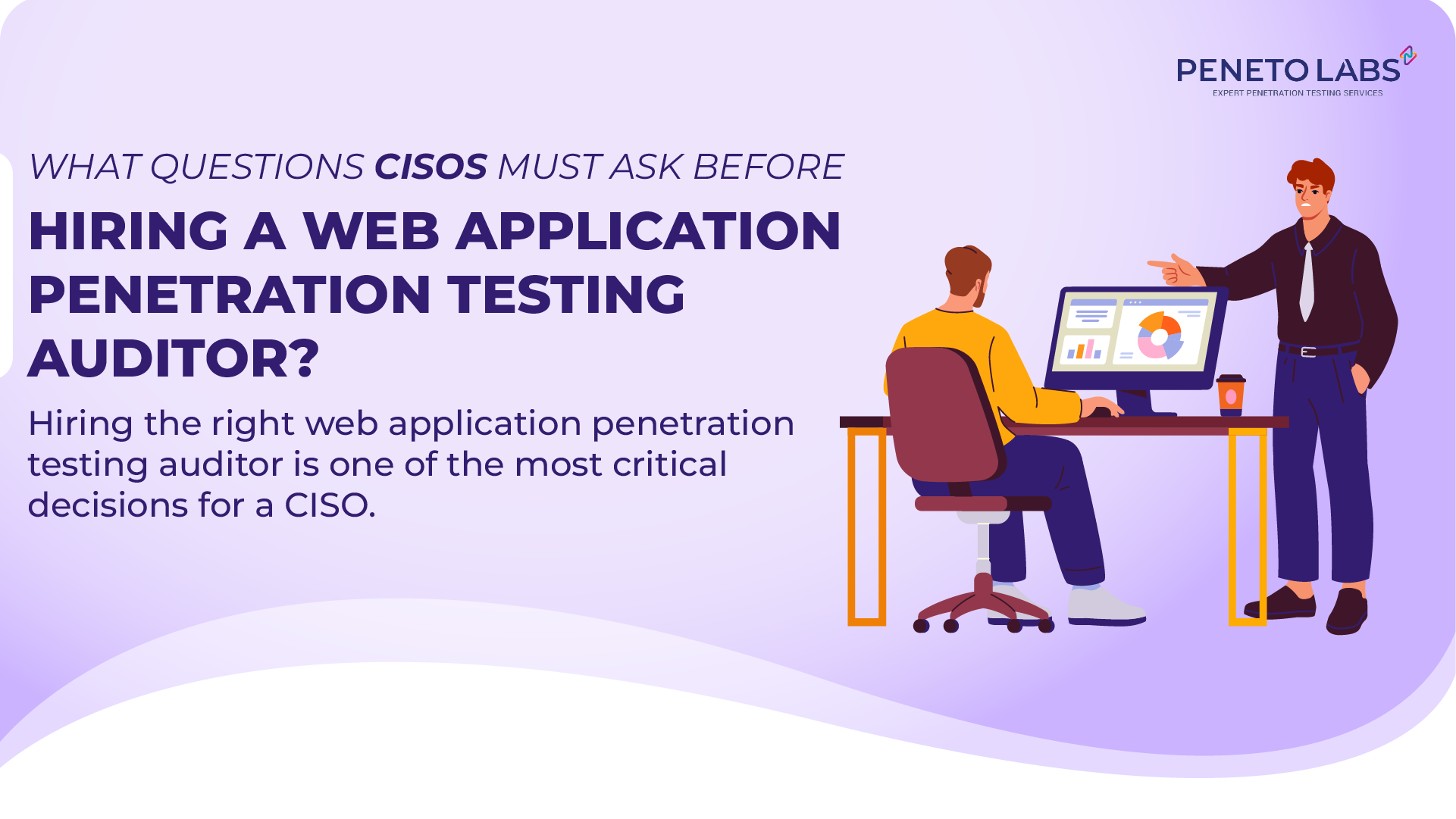 PENETO LABS
EXPERT PENETRATION TESTING SERVICES

WHAT QUESTIONS CISOS MUST ASK BEFORE
HIRING A WEB APPLICATION PENETRATION TESTING AUDITOR?

Hiring the right web application penetration testing auditor is one of the most critical decisions for a CISO.